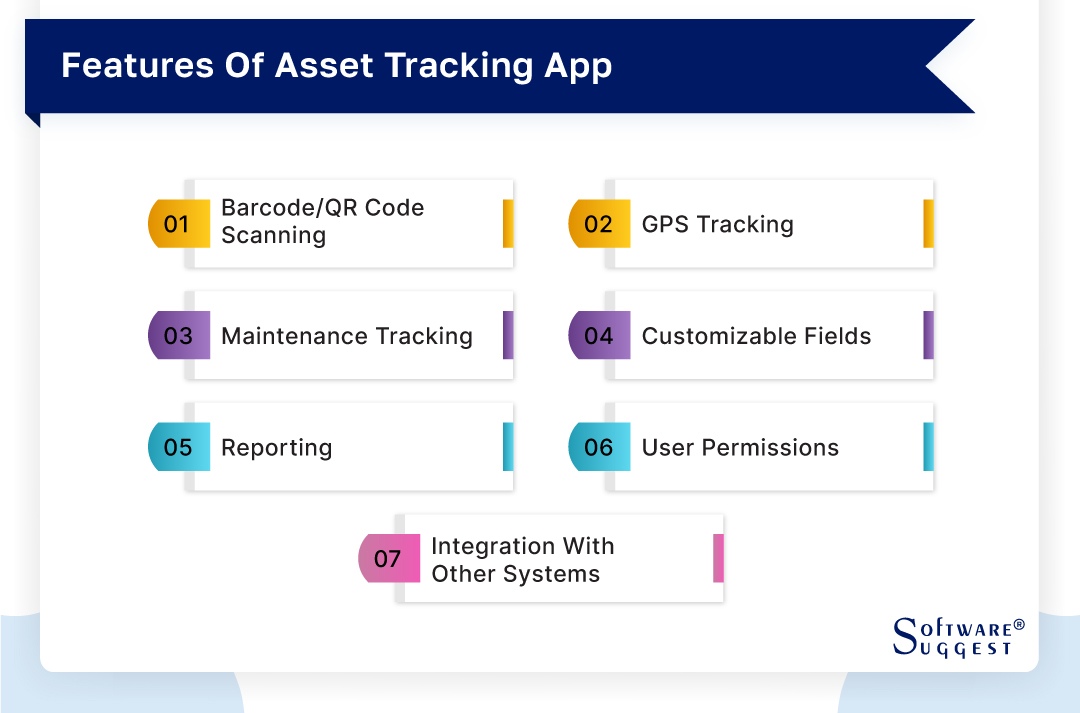 Features Of Asset Tracking App

01 Barcode/QR Code Scanning

02 GPS Tracking

03 Maintenance Tracking

04 Customizable Fields

05 Reporting

06 User Permissions

07 Integration With Other Systems

SOFTWARE® SUGGEST